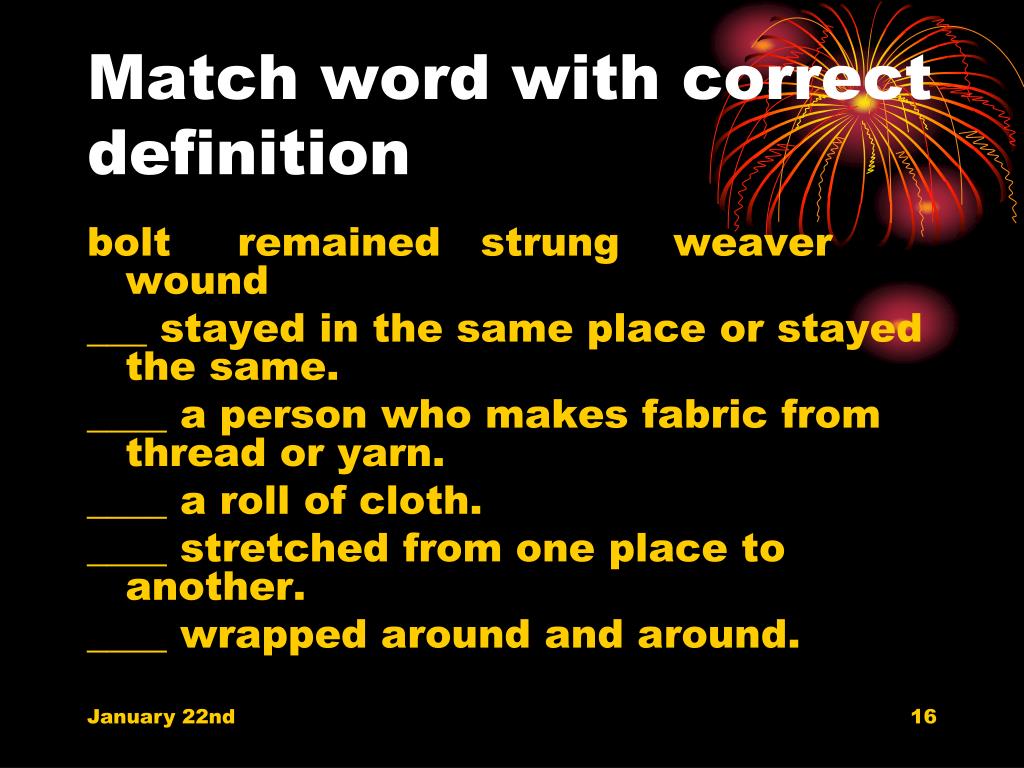 Match word with correct definition

bolt remained strung weaver wound

___ stayed in the same place or stayed the same.

____ a person who makes fabric from thread or yarn.

____ a roll of cloth.

____ stretched from one place to another.

____ wrapped around and around.

January 22nd

16